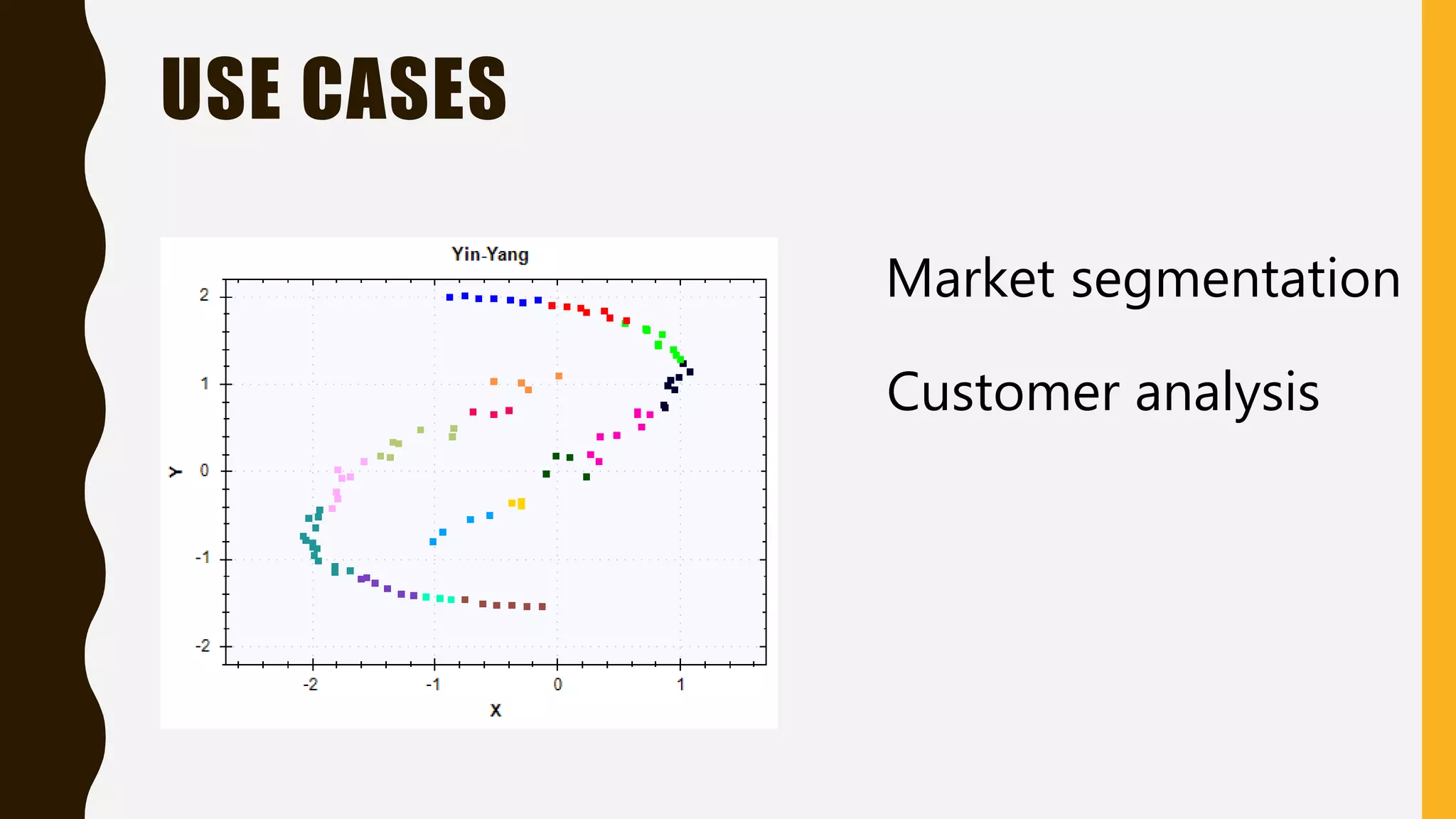 USE CASES

Yin-Yang

2
1
0
-1
-2
Y

-2
-1
0
1
X

Market segmentation

Customer analysis